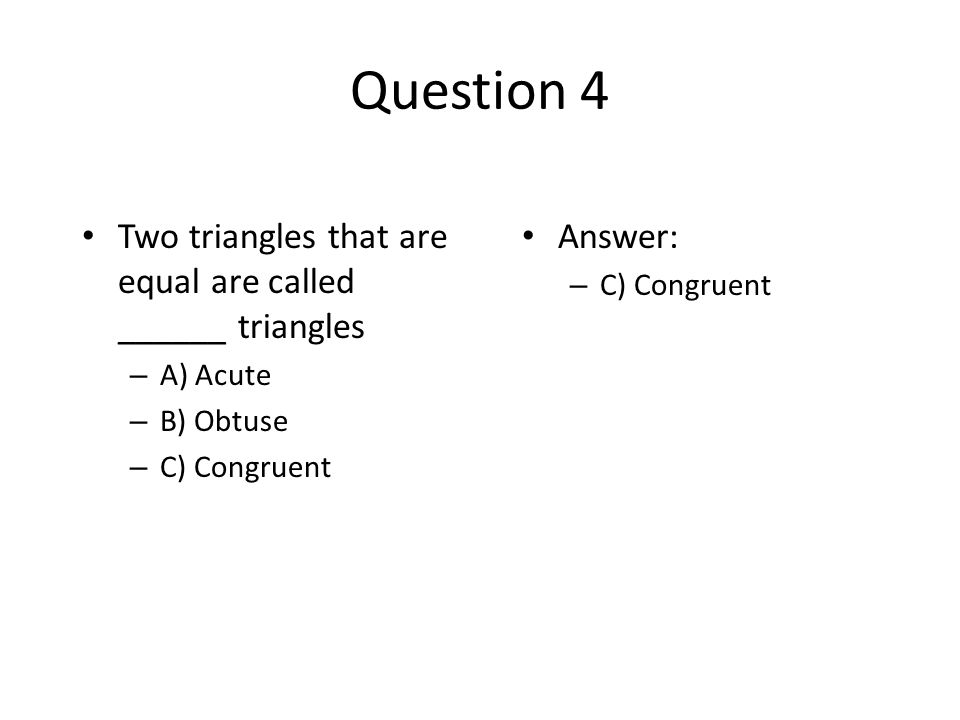 Question 4

• Two triangles that are equal are called ______ triangles
– A) Acute
– B) Obtuse
– C) Congruent

• Answer:
– C) Congruent